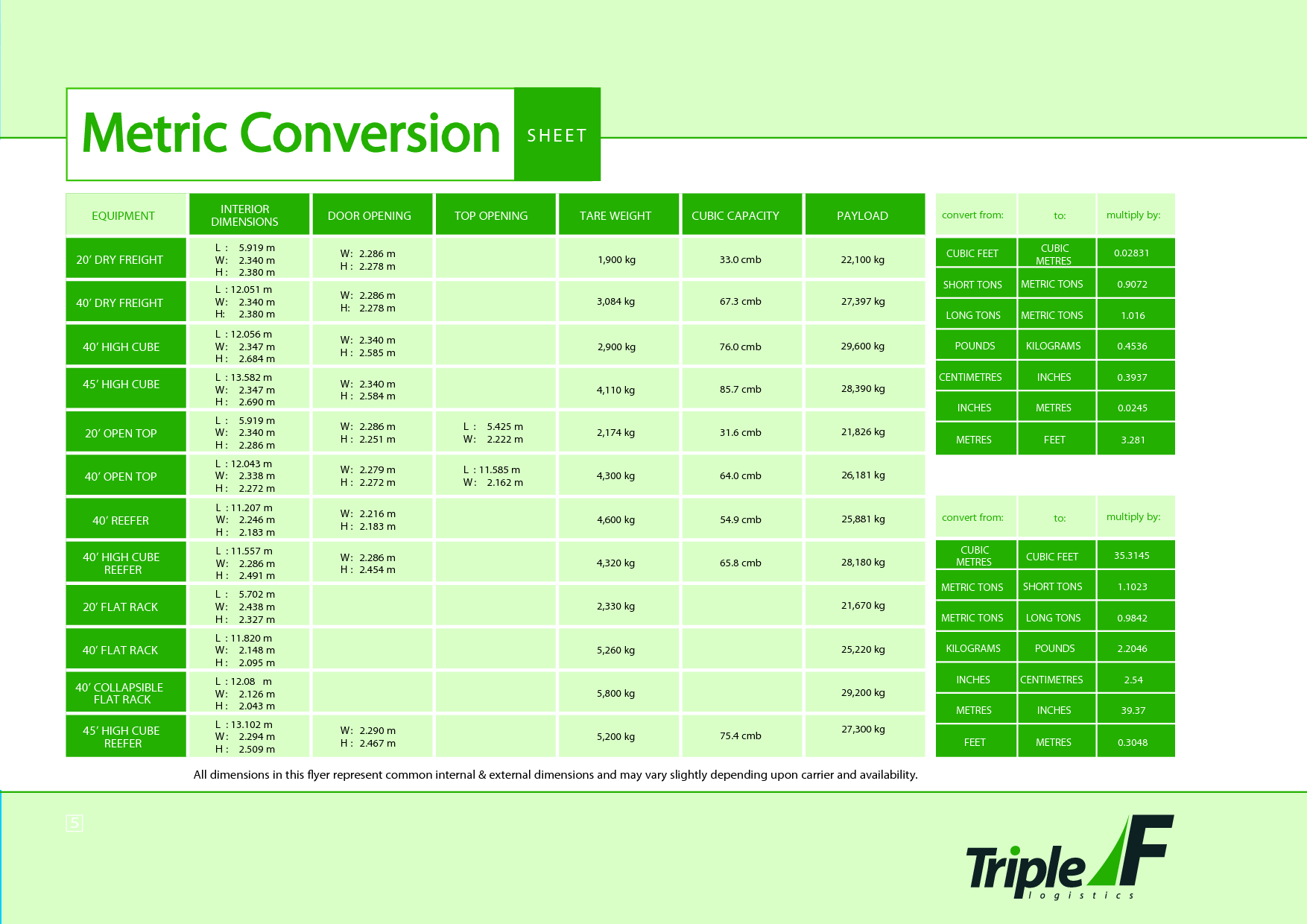 Metric Conversion SHEET

| EQUIPMENT | INTERIOR DIMENSIONS | DOOR OPENING | TOP OPENING | TARE WEIGHT | CUBIC CAPACITY | PAYLOAD |
|---|---|---|---|---|---|---|
| 20' DRY FREIGHT | L : 5.919 m W: 2.340 m H : 2.380 m | W: 2.286 m H : 2.278 m | | 1,900 kg | 33.0 cmb | 22,100 kg |
| 40' DRY FREIGHT | L : 12.051 m W: 2.340 m H: 2.380 m | W: 2.286 m H: 2.278 m | | 3,084 kg | 67.3 cmb | 27,397 kg |
| 40' HIGH CUBE | L : 12.056 m W: 2.347 m H : 2.684 m | W: 2.340 m H : 2.585 m | | 2,900 kg | 76.0 cmb | 29,600 kg |
| 45' HIGH CUBE | L : 13.582 m W: 2.347 m H : 2.690 m | W: 2.340 m H : 2.584 m | | 4,110 kg | 85.7 cmb | 28,390 kg |
| 20' OPEN TOP | L : 5.919 m W: 2.340 m H : 2.286 m | W: 2.286 m H : 2.251 m | L : 5.425 m W: 2.222 m | 2,174 kg | 31.6 cmb | 21,826 kg |
| 40' OPEN TOP | L : 12.043 m W: 2.338 m H : 2.272 m | W: 2.279 m H : 2.272 m | L : 11.585 m W: 2.162 m | 4,300 kg | 64.0 cmb | 26,181 kg |
| 40' REEFER | L : 11.207 m W: 2.246 m H : 2.183 m | W: 2.216 m H : 2.183 m | | 4,600 kg | 54.9 cmb | 25,881 kg |
| 40' HIGH CUBE REEFER | L : 11.557 m W: 2.286 m H : 2.491 m | W: 2.286 m H : 2.454 m | | 4,320 kg | 65.8 cmb | 28,180 kg |
| 20' FLAT RACK | L : 5.702 m W: 2.438 m H : 2.327 m | | | 2,330 kg | | 21,670 kg |
| 40' FLAT RACK | L : 11.820 m W: 2.148 m H : 2.095 m | | | 5,260 kg | | 25,220 kg |
| 40' COLLAPSIBLE FLAT RACK | L : 12.08 m W: 2.126 m H : 2.043 m | | | 5,800 kg | | 29,200 kg |
| 45' HIGH CUBE REEFER | L : 13.102 m W: 2.294 m H : 2.509 m | W: 2.290 m H : 2.467 m | | 5,200 kg | 75.4 cmb | 27,300 kg |

| convert from: | to: | multiply by: |
|---|---|---|
| CUBIC FEET | CUBIC METRES | 0.02831 |
| SHORT TONS | METRIC TONS | 0.9072 |
| LONG TONS | METRIC TONS | 1.016 |
| POUNDS | KILOGRAMS | 0.4536 |
| CENTIMETRES | INCHES | 0.3937 |
| INCHES | METRES | 0.0245 |
| METRES | FEET | 3.281 |

| convert from: | to: | multiply by: |
|---|---|---|
| CUBIC METRES | CUBIC FEET | 35.3145 |
| METRIC TONS | SHORT TONS | 1.1023 |
| METRIC TONS | LONG TONS | 0.9842 |
| KILOGRAMS | POUNDS | 2.2046 |
| INCHES | CENTIMETRES | 2.54 |
| METRES | INCHES | 39.37 |
| FEET | METRES | 0.3048 |

All dimensions in this flyer represent common internal & external dimensions and may vary slightly depending upon carrier and availability.

5

Triple F logistics